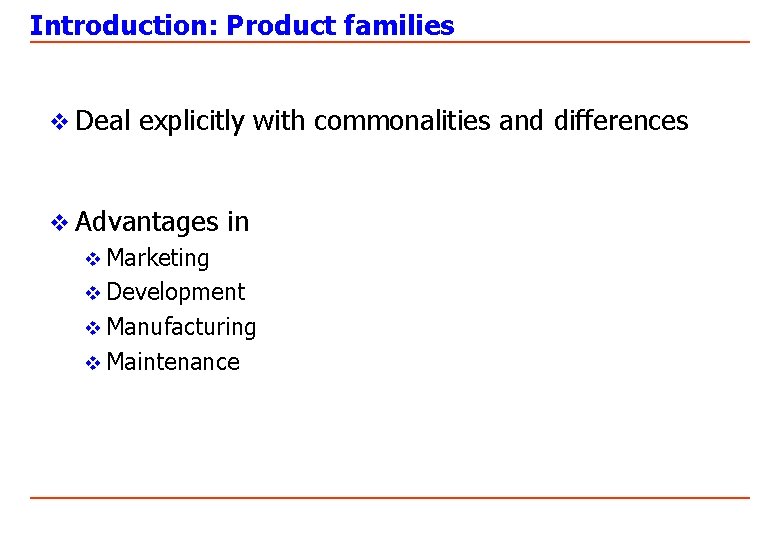 Introduction: Product families

❖ Deal explicitly with commonalities and differences

❖ Advantages in
❖ Marketing
❖ Development
❖ Manufacturing
❖ Maintenance